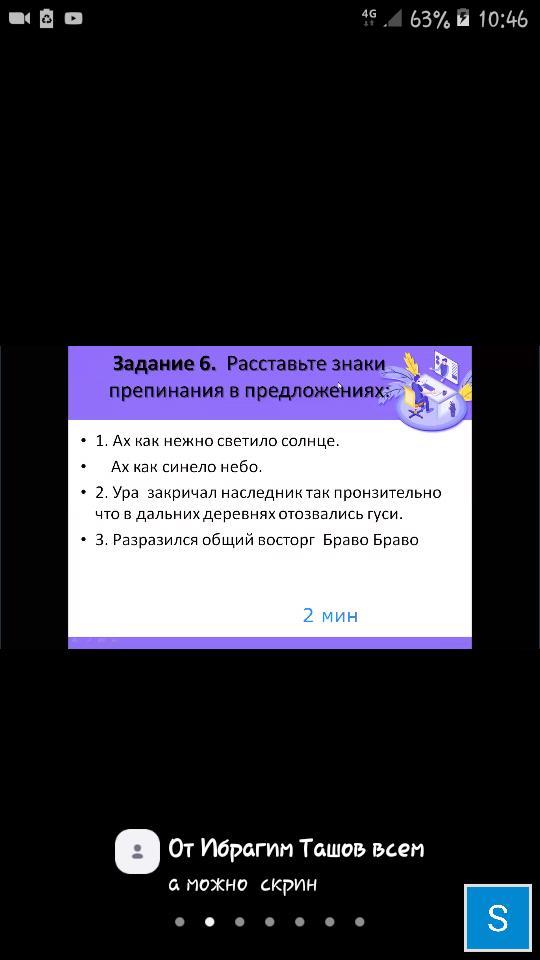 4G 63% 10:46

Задание 6. Расставьте знаки препинания в предложениях:

• 1. Ах как нежно светило солнце.
• Ах как синело небо.
• 2. Ура закричал наследник так пронзительно что в дальних деревнях отозвались гуси.
• 3. Разразился общий восторг Браво Браво

2 мин

От Ибрагим Ташов всем
а можно скрин

S